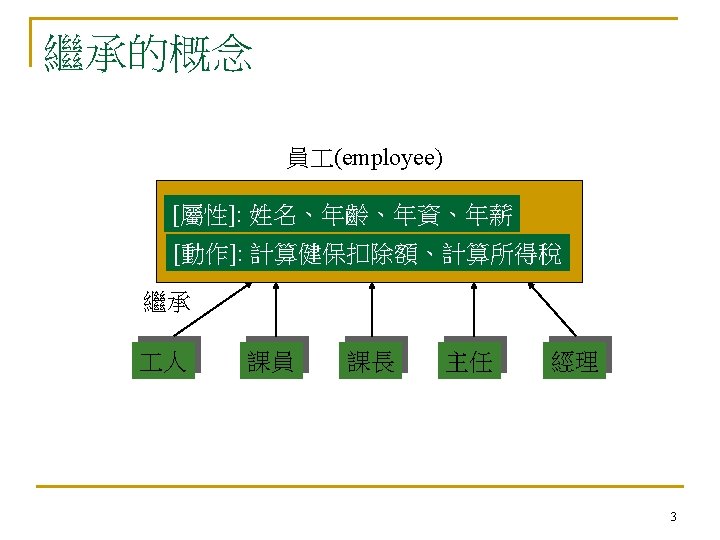 繼承的概念

員工(employee)

[屬性]: 姓名、年齡、年資、年薪

[動作]: 計算健保扣除額、計算所得稅

繼承

工人

課員

課長

主任

經理

3